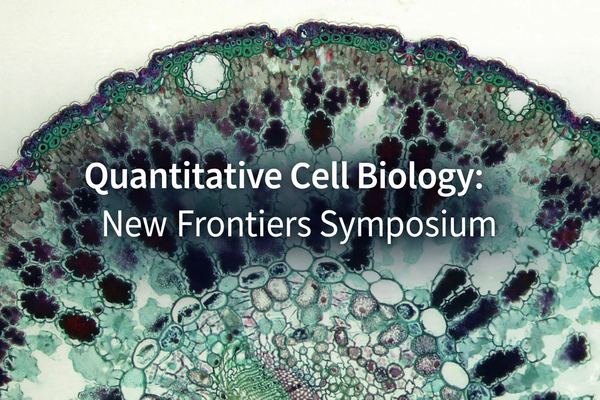 Quantitative Cell Biology:
New Frontiers Symposium